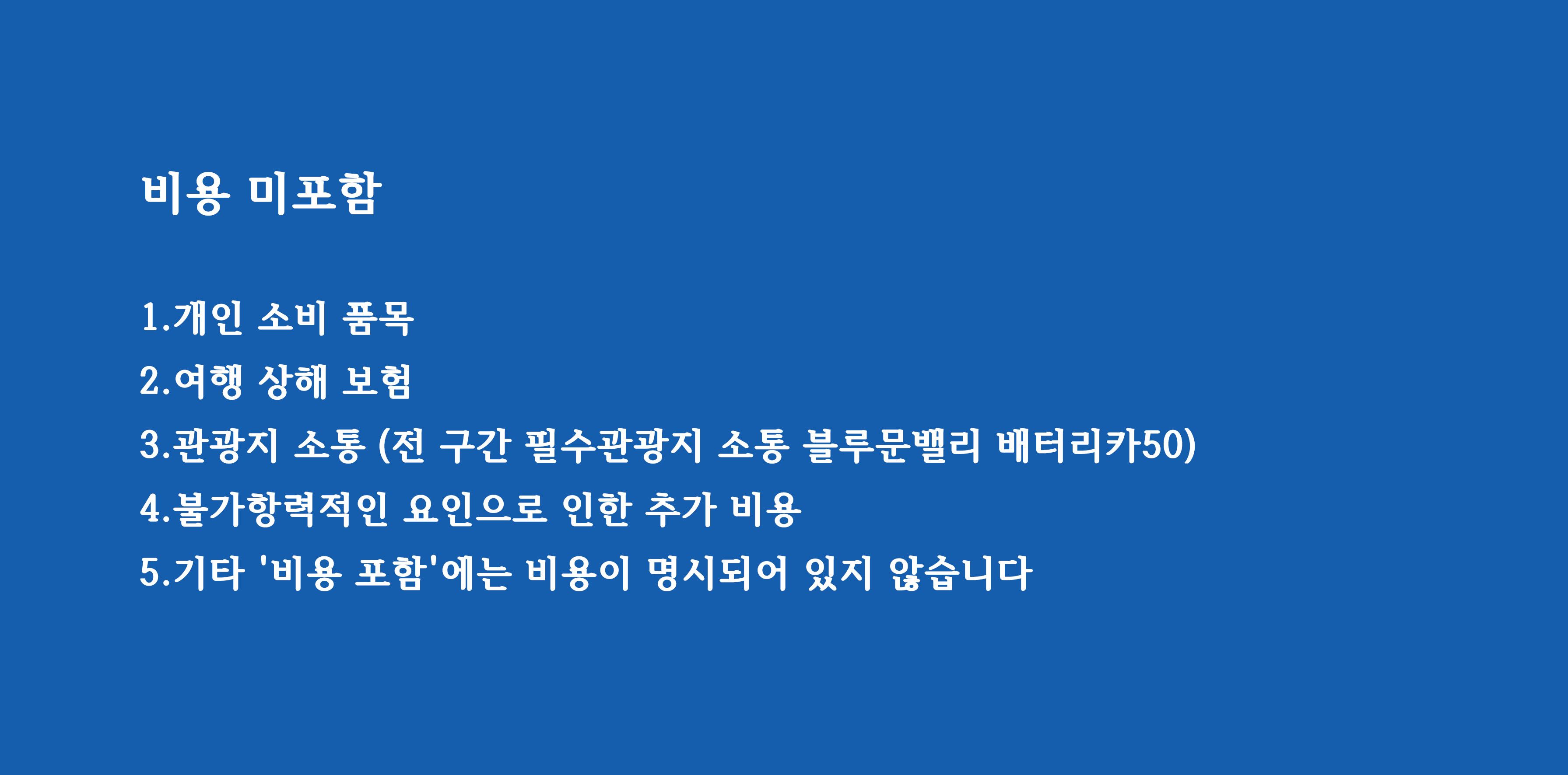 비용 미포함

1.개인 소비 품목
2.여행 상해 보험
3.관광지 소통 (전 구간 필수관광지 소통 블루문밸리 배터리카50)
4.불가항력적인 요인으로 인한 추가 비용
5.기타 '비용 포함'에는 비용이 명시되어 있지 않습니다